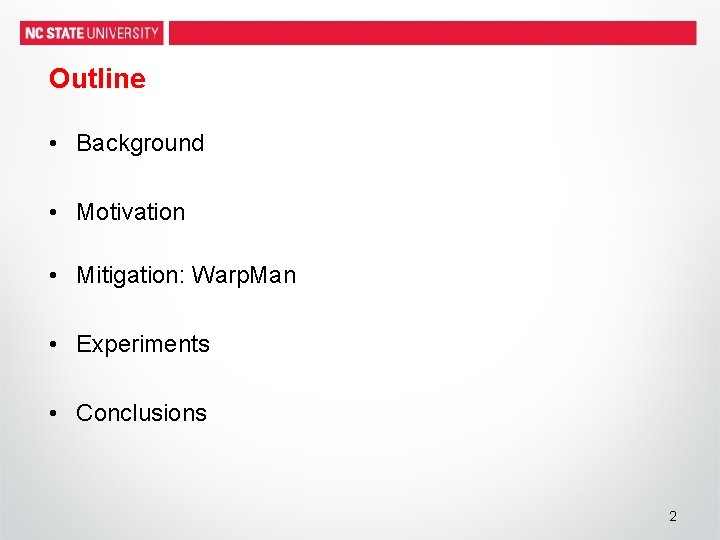 NC STATE UNIVERSITY

Outline

• Background

• Motivation

• Mitigation: WarpMan

• Experiments

• Conclusions

2